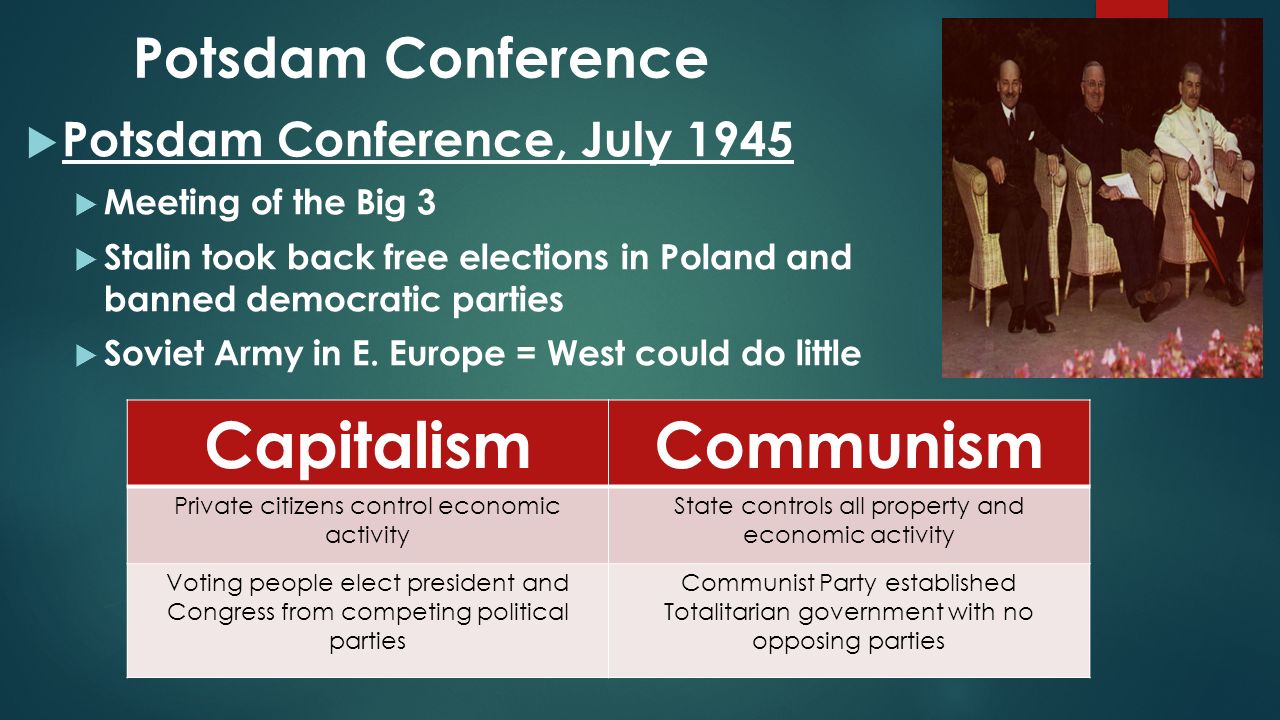 Potsdam Conference

Potsdam Conference, July 1945

Meeting of the Big 3

Stalin took back free elections in Poland and banned democratic parties

Soviet Army in E. Europe = West could do little

| Capitalism | Communism |
|---|---|
| Private citizens control economic activity | State controls all property and economic activity |
| Voting people elect president and Congress from competing political parties | Communist Party established Totalitarian government with no opposing parties |